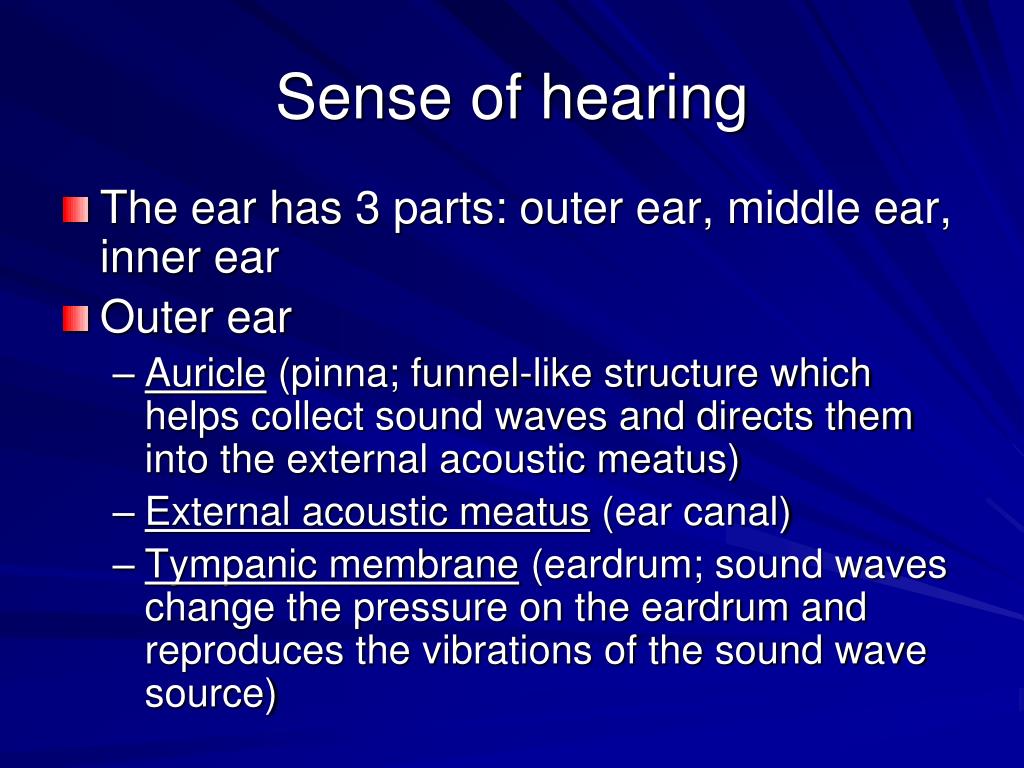 Sense of hearing

The ear has 3 parts: outer ear, middle ear, inner ear

Outer ear

– Auricle (pinna; funnel-like structure which helps collect sound waves and directs them into the external acoustic meatus)

– External acoustic meatus (ear canal)

– Tympanic membrane (eardrum; sound waves change the pressure on the eardrum and reproduces the vibrations of the sound wave source)